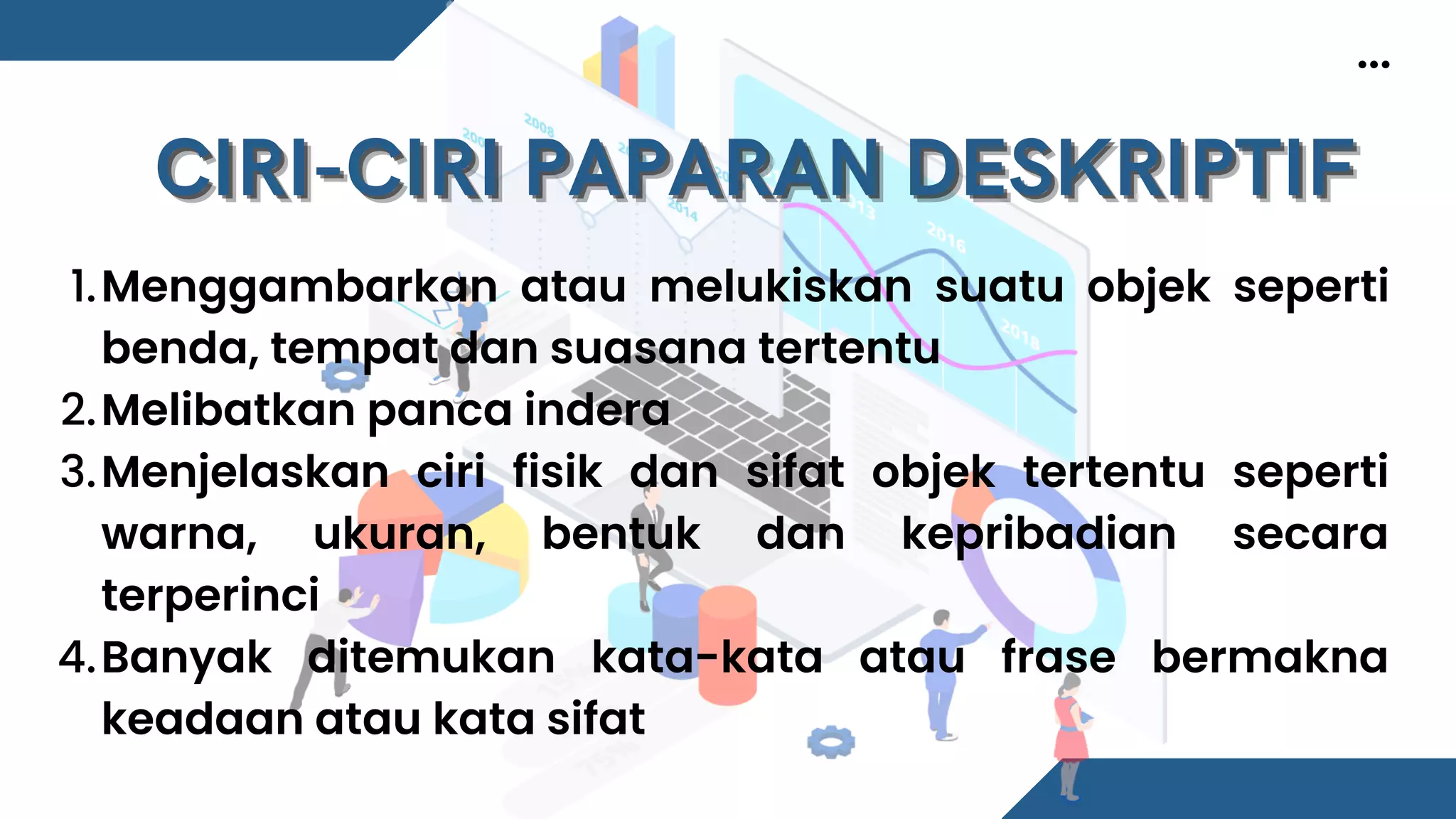 ...

CIRI-CIRI PAPARAN DESKRIPTIF

1. Menggambarkan atau melukiskan suatu objek seperti benda, tempat dan suasana tertentu
2. Melibatkan panca indera
3. Menjelaskan ciri fisik dan sifat objek tertentu seperti warna, ukuran, bentuk dan kepribadian secara terperinci
4. Banyak ditemukan kata-kata atau frase bermakna keadaan atau kata sifat